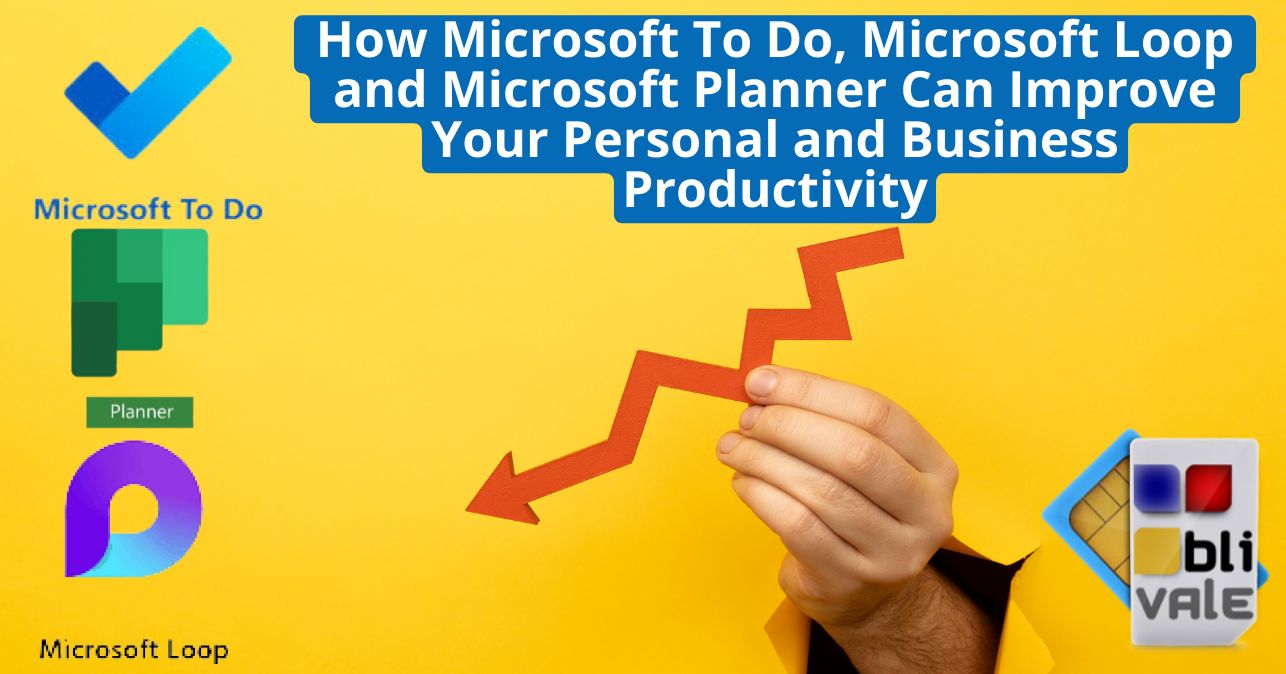 How Microsoft To Do, Microsoft Loop and Microsoft Planner Can Improve Your Personal and Business Productivity

Microsoft To Do

Planner

Microsoft Loop

bli
VALE